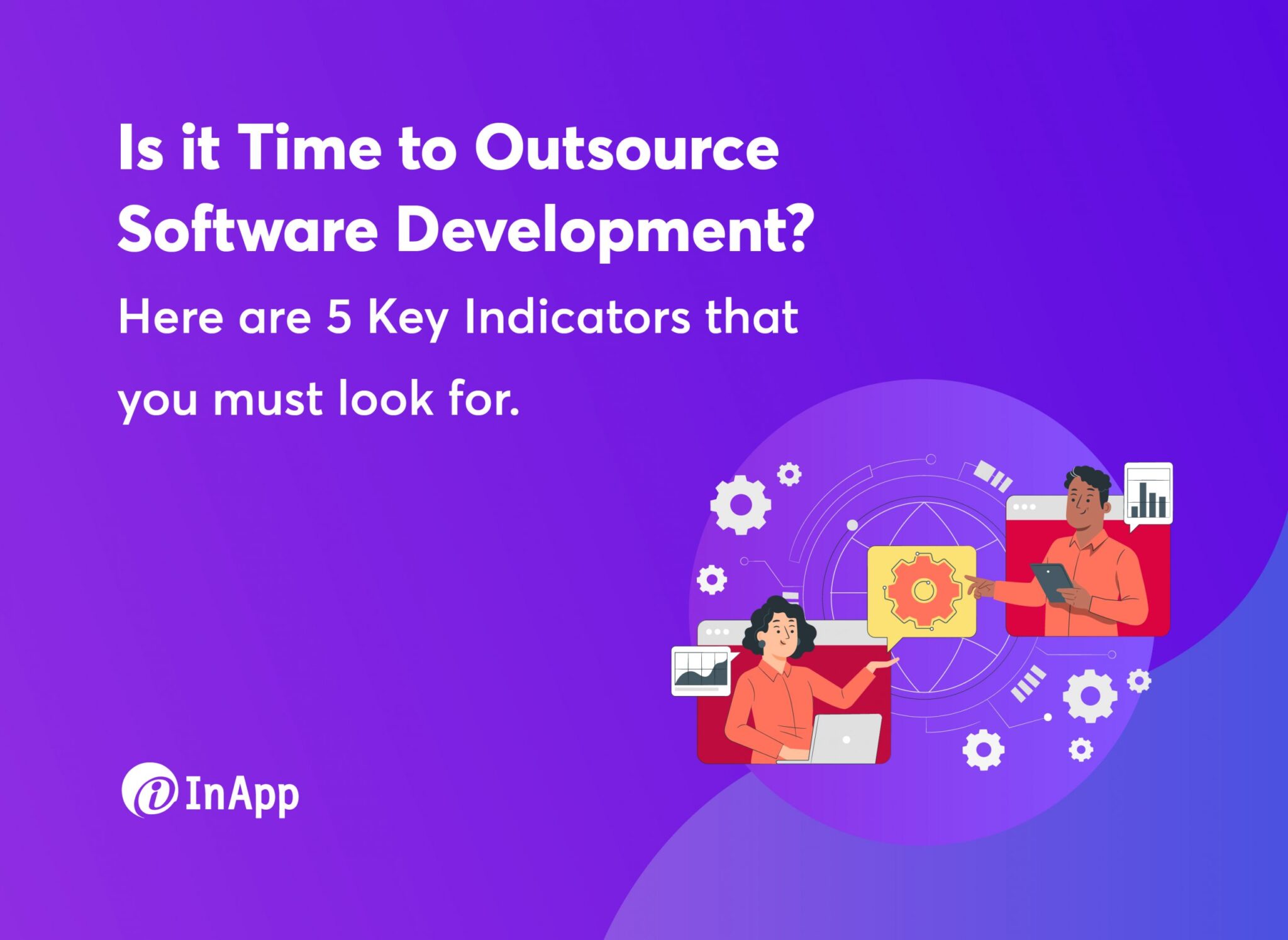 Is it Time to Outsource Software Development?

Here are 5 Key Indicators that you must look for.

InApp